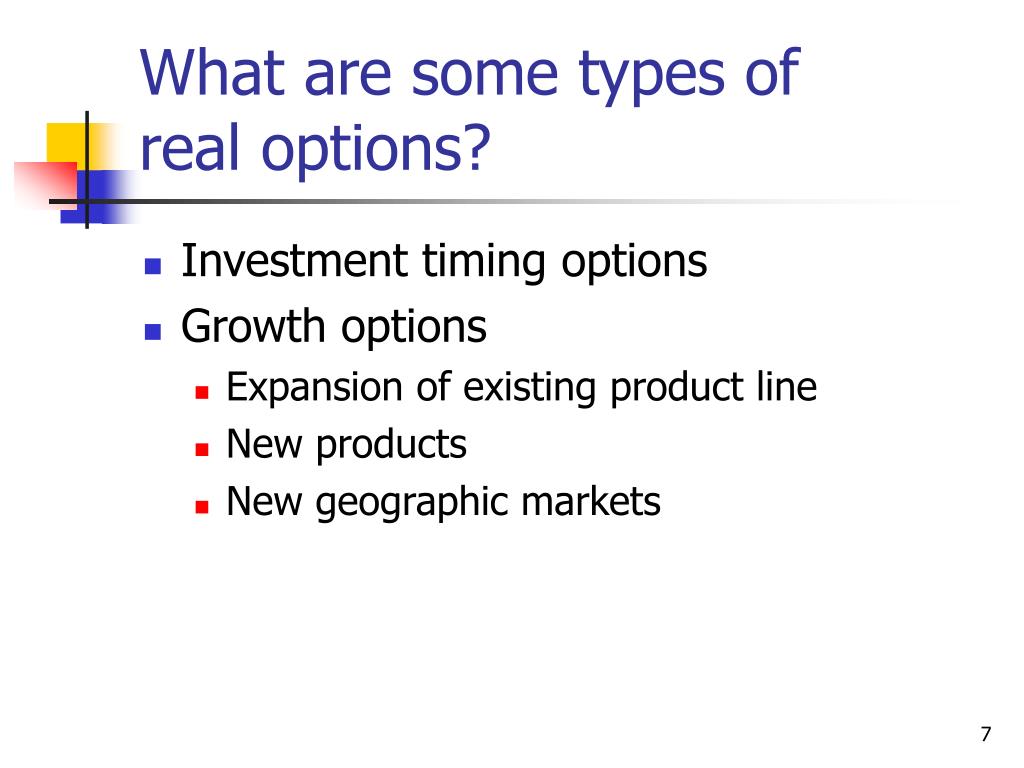 What are some types of real options?

- Investment timing options
- Growth options
  - Expansion of existing product line
  - New products
  - New geographic markets

7